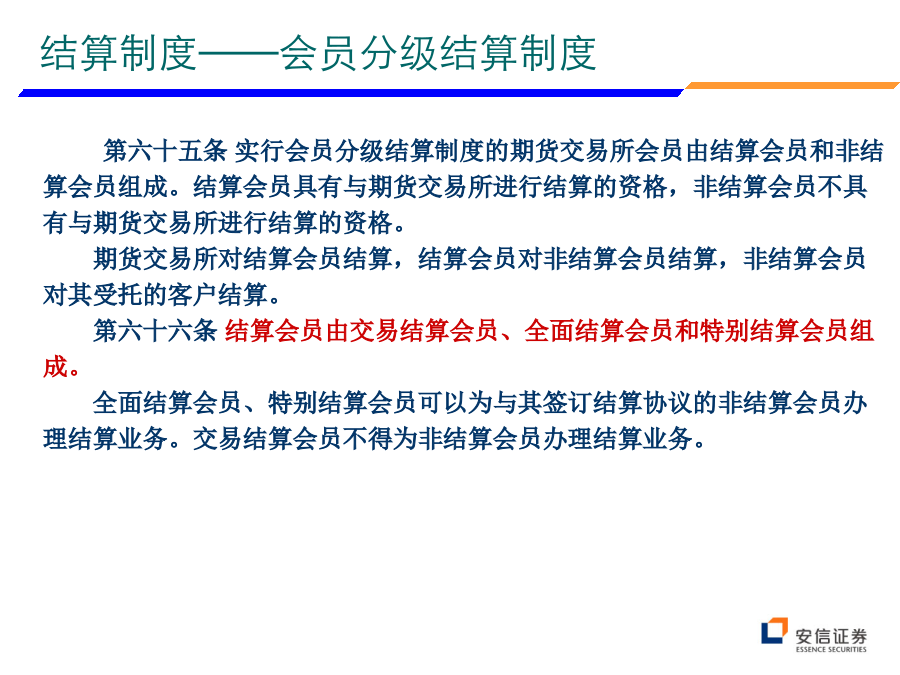 结算制度——会员分级结算制度

第六十五条 实行会员分级结算制度的期货交易所会员由结算会员和非结算会员组成。结算会员具有与期货交易所进行结算的资格，非结算会员不具有与期货交易所进行结算的资格。

期货交易所对结算会员结算，结算会员对非结算会员结算，非结算会员对其受托的客户结算。

第六十六条 结算会员由交易结算会员、全面结算会员和特别结算会员组成。

全面结算会员、特别结算会员可以为与其签订结算协议的非结算会员办理结算业务。交易结算会员不得为非结算会员办理结算业务。

安信证券
ESSENCE SECURITIES